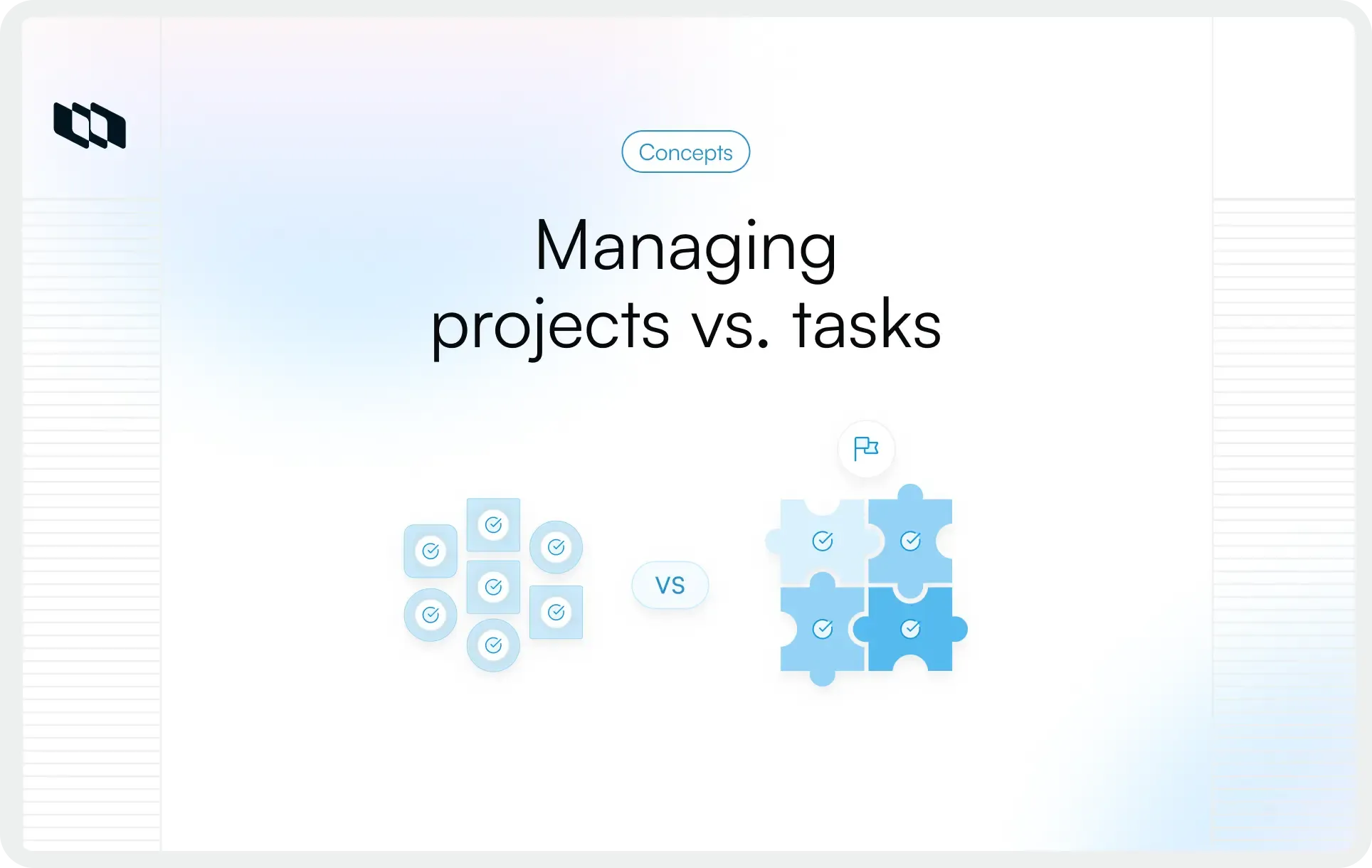 Concepts

Managing projects vs. tasks

VS